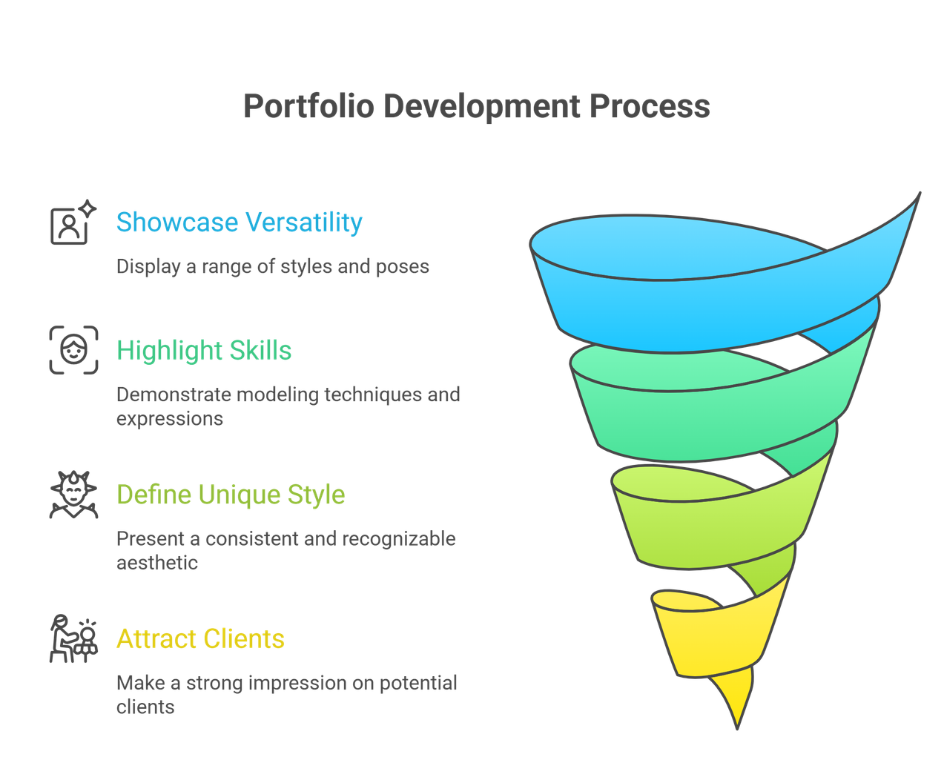 Portfolio Development Process

Showcase Versatility

Display a range of styles and poses

Highlight Skills

Demonstrate modeling techniques and expressions

Define Unique Style

Present a consistent and recognizable aesthetic

Attract Clients

Make a strong impression on potential clients